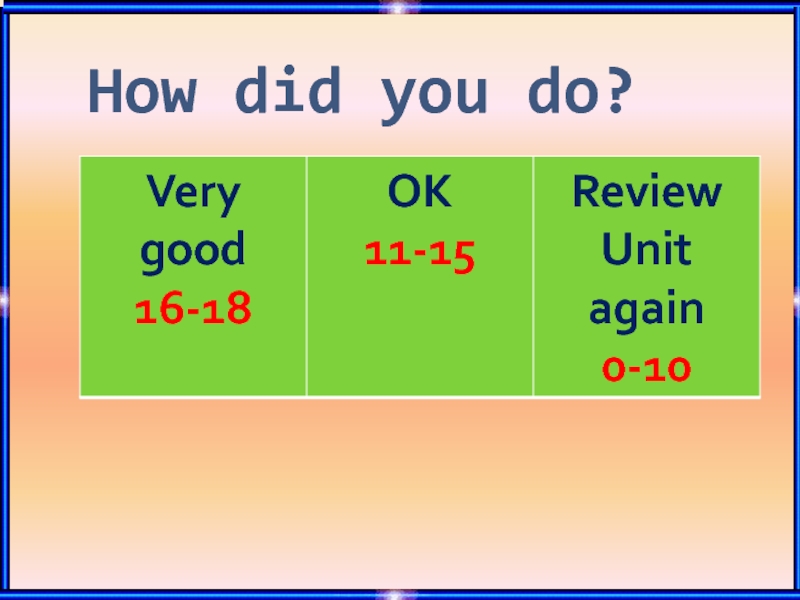 How did you do?

| Very good 16-18 | OK 11-15 | Review Unit again 0-10 |
|---|---|---|